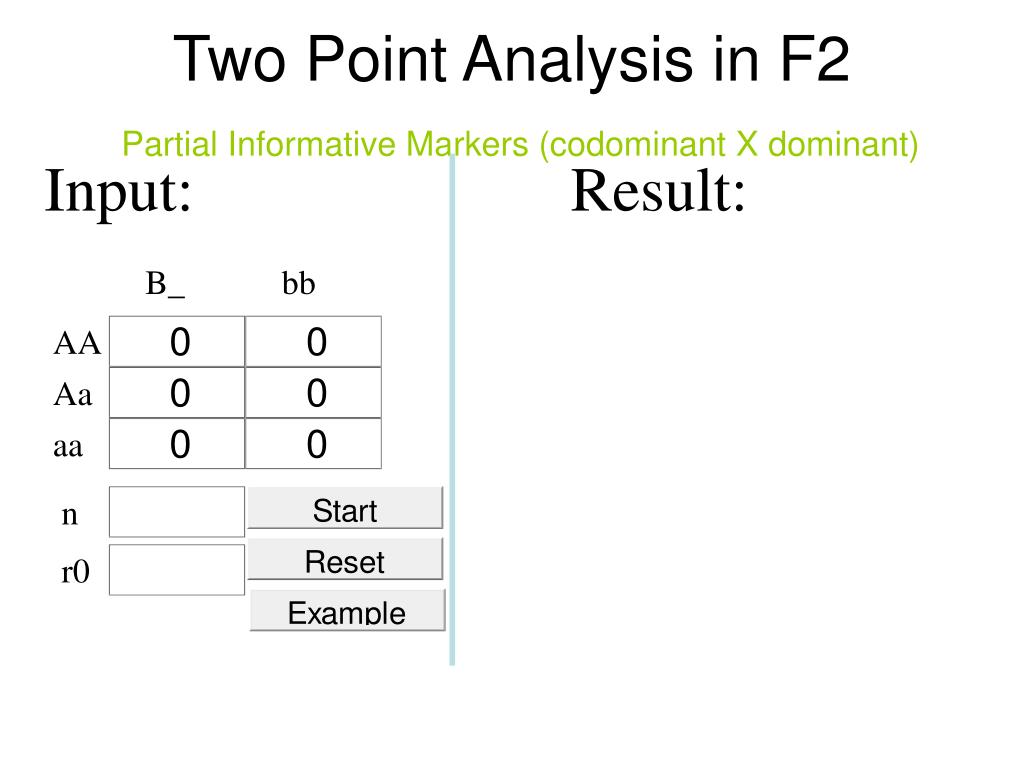 Two Point Analysis in F2

Partial Informative Markers (codominant X dominant)

Input:

| | B_ | bb |
|---|---|---|
| AA | 0 | 0 |
| Aa | 0 | 0 |
| aa | 0 | 0 |

n

r0

Start

Reset

Example

Result: